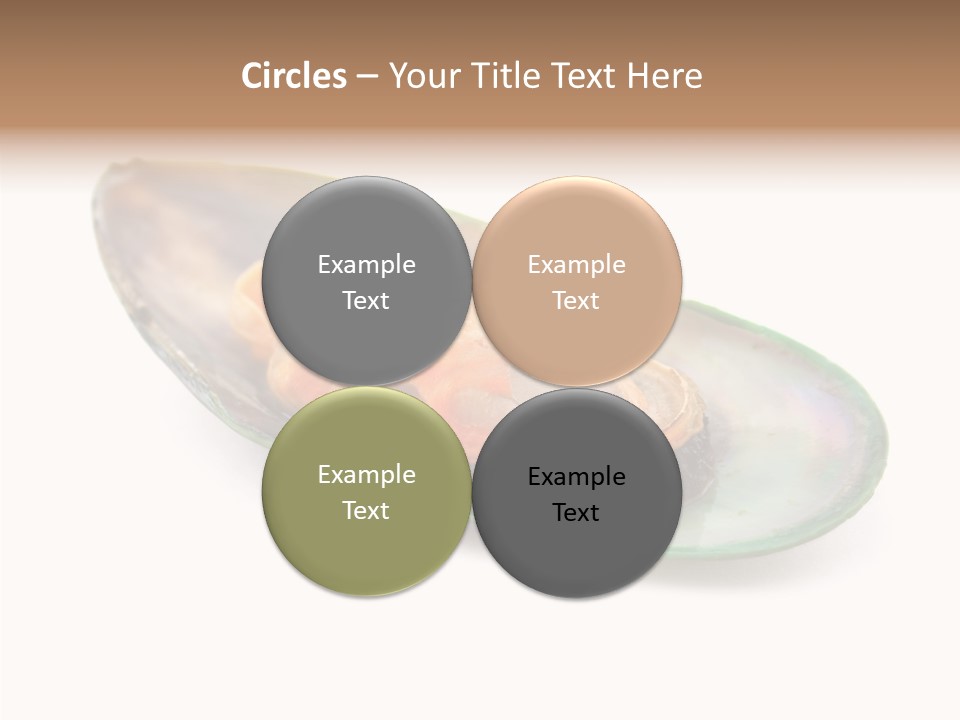 Circles – Your Title Text Here

Example Text

Example Text

Example Text

Example Text